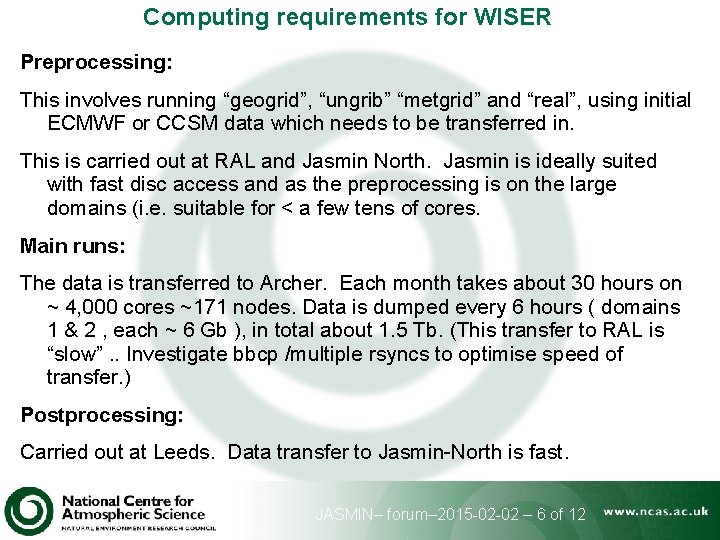 Computing requirements for WISER

Preprocessing:

This involves running “geogrid”, “ungrib” “metgrid” and “real”, using initial ECMWF or CCSM data which needs to be transferred in.

This is carried out at RAL and Jasmin North. Jasmin is ideally suited with fast disc access and as the preprocessing is on the large domains (i.e. suitable for < a few tens of cores.

Main runs:

The data is transferred to Archer. Each month takes about 30 hours on ~ 4,000 cores ~171 nodes. Data is dumped every 6 hours ( domains 1 & 2 , each ~ 6 Gb ), in total about 1.5 Tb. (This transfer to RAL is “slow” .. Investigate bbcp /multiple rsyncs to optimise speed of transfer.)

Postprocessing:

Carried out at Leeds. Data transfer to Jasmin-North is fast.

National Centre for Atmospheric Science
NATURAL ENVIRONMENT RESEARCH COUNCIL

JASMIN– forum–2015-02-02 – 6 of 12

www.ncas.ac.uk